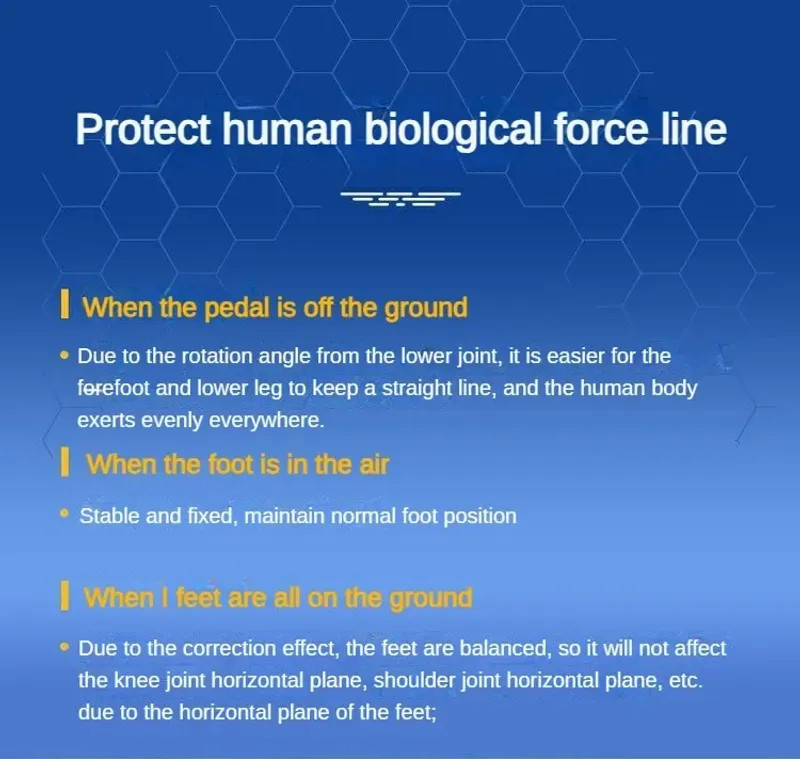 Protect human biological force line

When the pedal is off the ground

• Due to the rotation angle from the lower joint, it is easier for the forefoot and lower leg to keep a straight line, and the human body exerts evenly everywhere.

When the foot is in the air

• Stable and fixed, maintain normal foot position

When I feet are all on the ground

• Due to the correction effect, the feet are balanced, so it will not affect the knee joint horizontal plane, shoulder joint horizontal plane, etc. due to the horizontal plane of the feet;